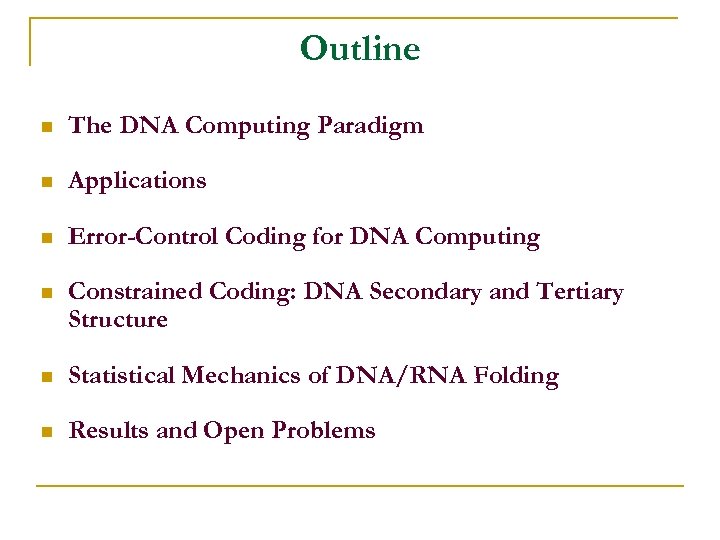 Outline

- The DNA Computing Paradigm
- Applications
- Error-Control Coding for DNA Computing
- Constrained Coding: DNA Secondary and Tertiary Structure
- Statistical Mechanics of DNA/RNA Folding
- Results and Open Problems